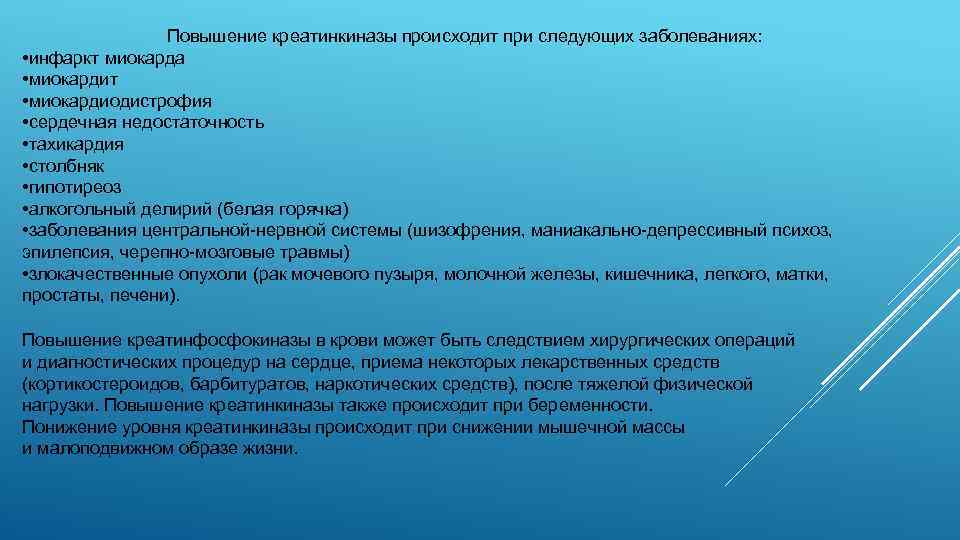 Повышение креатинкиназы происходит при следующих заболеваниях:
•инфаркт миокарда
•миокардит
•миокардиодистрофия
•сердечная недостаточность
•тахикардия
•столбняк
•гипотиреоз
•алкогольный делирий (белая горячка)
•заболевания центральной-нервной системы (шизофрения, маниакально-депрессивный психоз, эпилепсия, черепно-мозговые травмы)
•злокачественные опухоли (рак мочевого пузыря, молочной железы, кишечника, легкого, матки, простаты, печени).

Повышение креатинфосфокиназы в крови может быть следствием хирургических операций и диагностических процедур на сердце, приема некоторых лекарственных средств (кортикостероидов, барбитуратов, наркотических средств), после тяжелой физической нагрузки. Повышение креатинкиназы также происходит при беременности.
Понижение уровня креатинкиназы происходит при снижении мышечной массы и малоподвижном образе жизни.